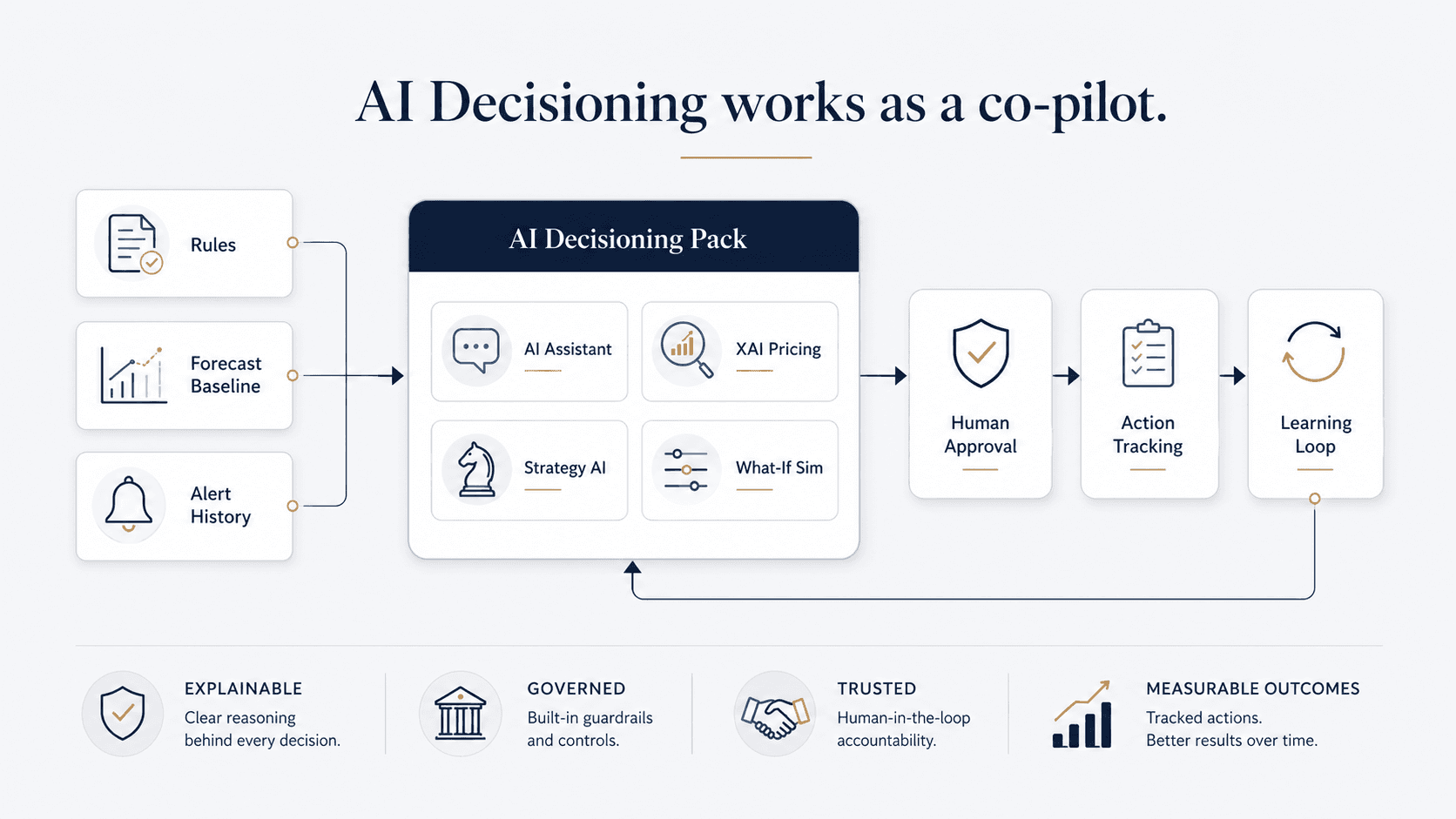 AI Decisioning works as a co-pilot.

Rules

Forecast Baseline

Alert History

AI Decisioning Pack

AI Assistant

XAI Pricing

Strategy AI

What-If Sim

Human Approval

Action Tracking

Learning Loop

EXPLAINABLE
Clear reasoning behind every decision.

GOVERNED
Built-in guardrails and controls.

TRUSTED
Human-in-the-loop accountability.

MEASURABLE OUTCOMES
Tracked actions. Better results over time.